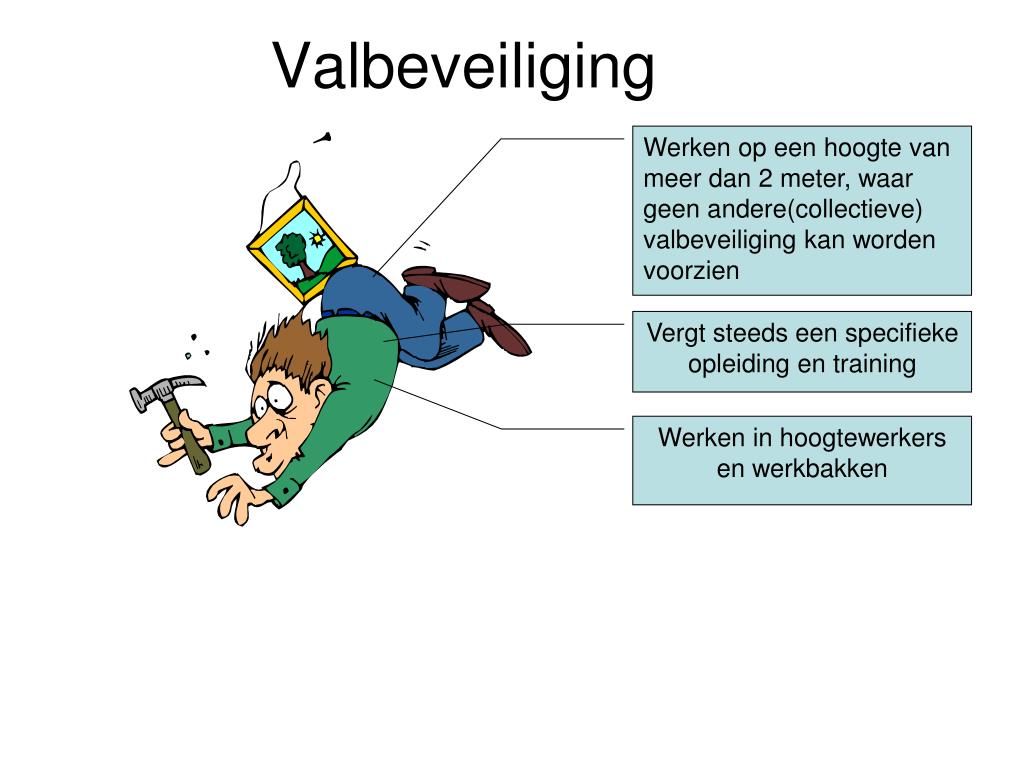 Valbeveiliging

Werken op een hoogte van meer dan 2 meter, waar geen andere(collectieve) valbeveiliging kan worden voorzien

Vergt steeds een specifieke opleiding en training

Werken in hoogtewerkers en werkbakken